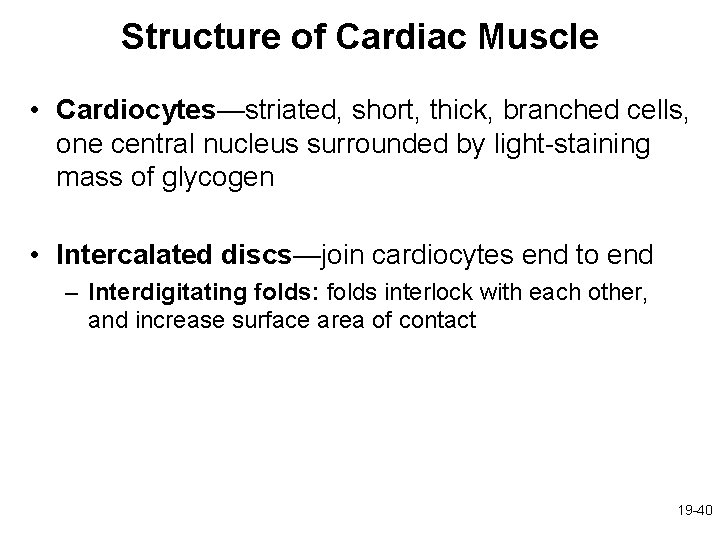 Structure of Cardiac Muscle

• Cardiocytes—striated, short, thick, branched cells, one central nucleus surrounded by light-staining mass of glycogen

• Intercalated discs—join cardiocytes end to end
– Interdigitating folds: folds interlock with each other, and increase surface area of contact

19-40